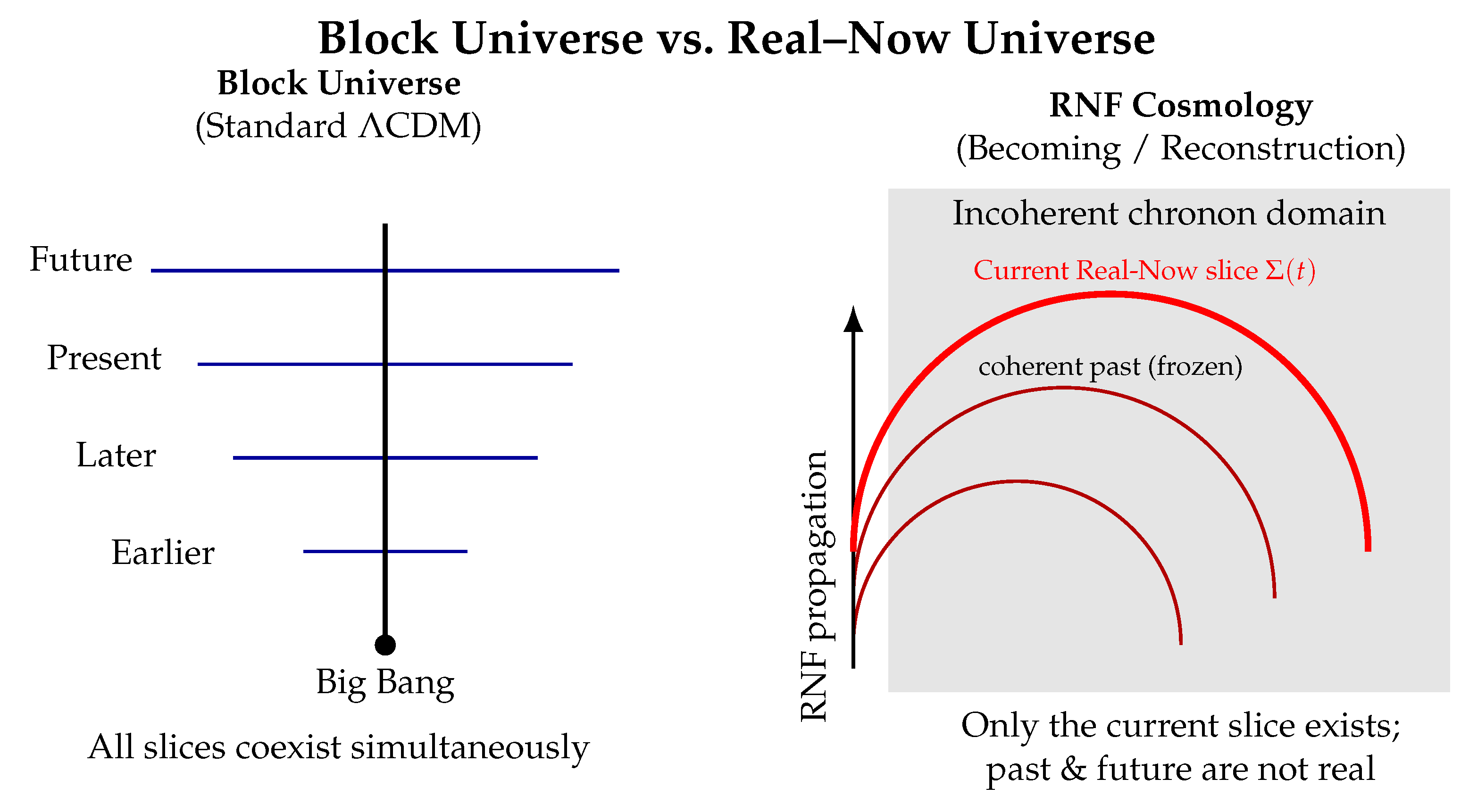 Block Universe vs. Real–Now Universe

Block Universe
(Standard $\Lambda$CDM)

Future

Present

Later

Earlier

Big Bang

All slices coexist simultaneously

RNF Cosmology
(Becoming / Reconstruction)

Incoherent chronon domain

Current Real-Now slice $\Sigma(t)$

coherent past (frozen)

RNF propagation

Only the current slice exists;
past & future are not real